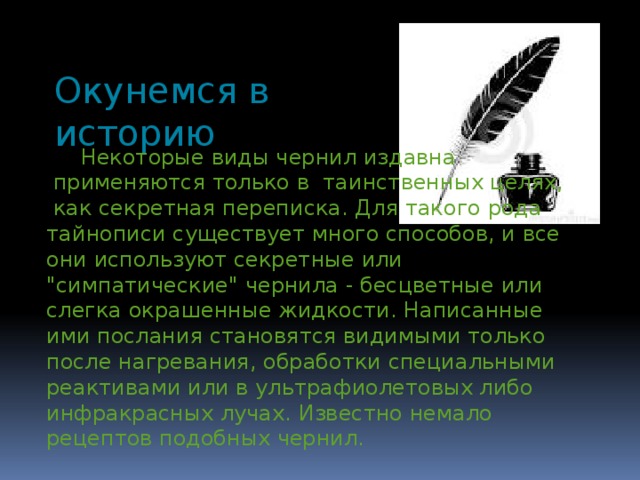 Окунемся в историю

Некоторые виды чернил издавна применяются только в таинственных целях, как секретная переписка. Для такого рода тайнописи существует много способов, и все они используют секретные или "симпатические" чернила - бесцветные или слегка окрашенные жидкости. Написанные ими послания становятся видимыми только после нагревания, обработки специальными реактивами или в ультрафиолетовых либо инфракрасных лучах. Известно немало рецептов подобных чернил.